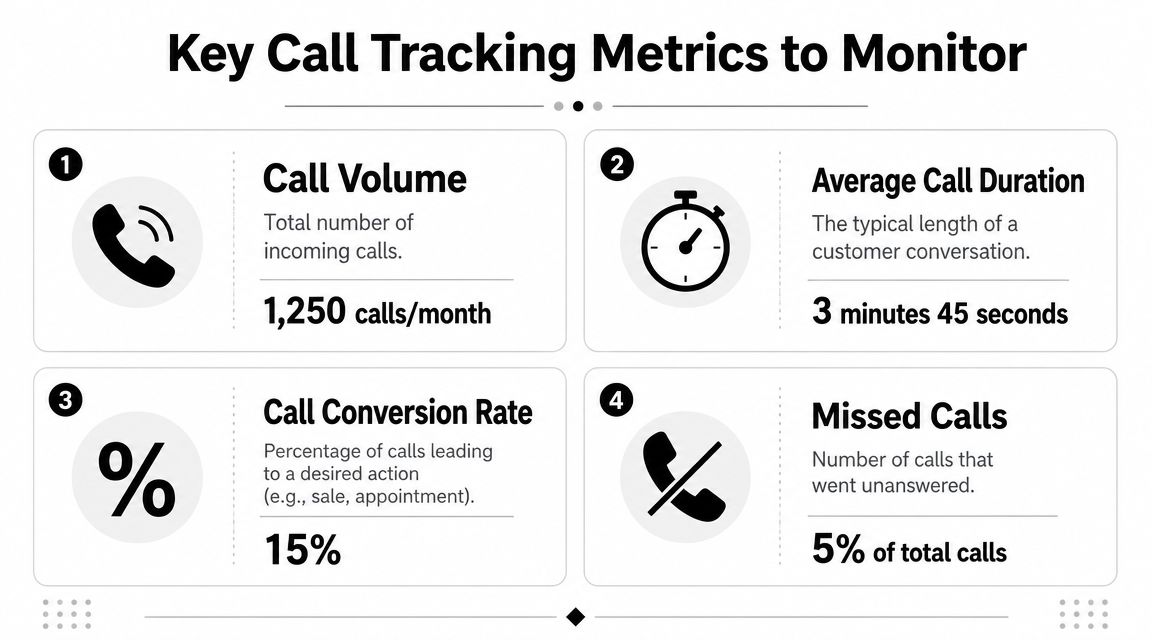 Key Call Tracking Metrics to Monitor

1

Call Volume

Total number of incoming calls.

1,250 calls/month

2

Average Call Duration

The typical length of a customer conversation.

3 minutes 45 seconds

3

%

Call Conversion Rate

Percentage of calls leading to a desired action (e.g., sale, appointment).

15%

4

Missed Calls

Number of calls that went unanswered.

5% of total calls